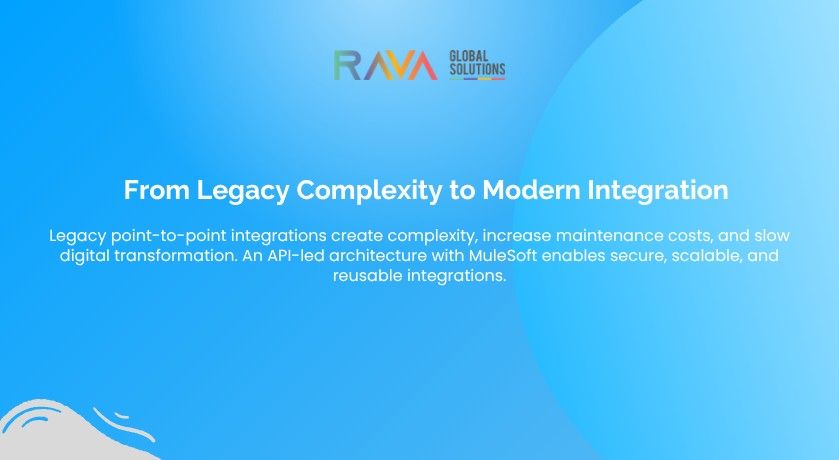 RAVA GLOBAL SOLUTIONS

From Legacy Complexity to Modern Integration

Legacy point-to-point integrations create complexity, increase maintenance costs, and slow digital transformation. An API-led architecture with MuleSoft enables secure, scalable, and reusable integrations.